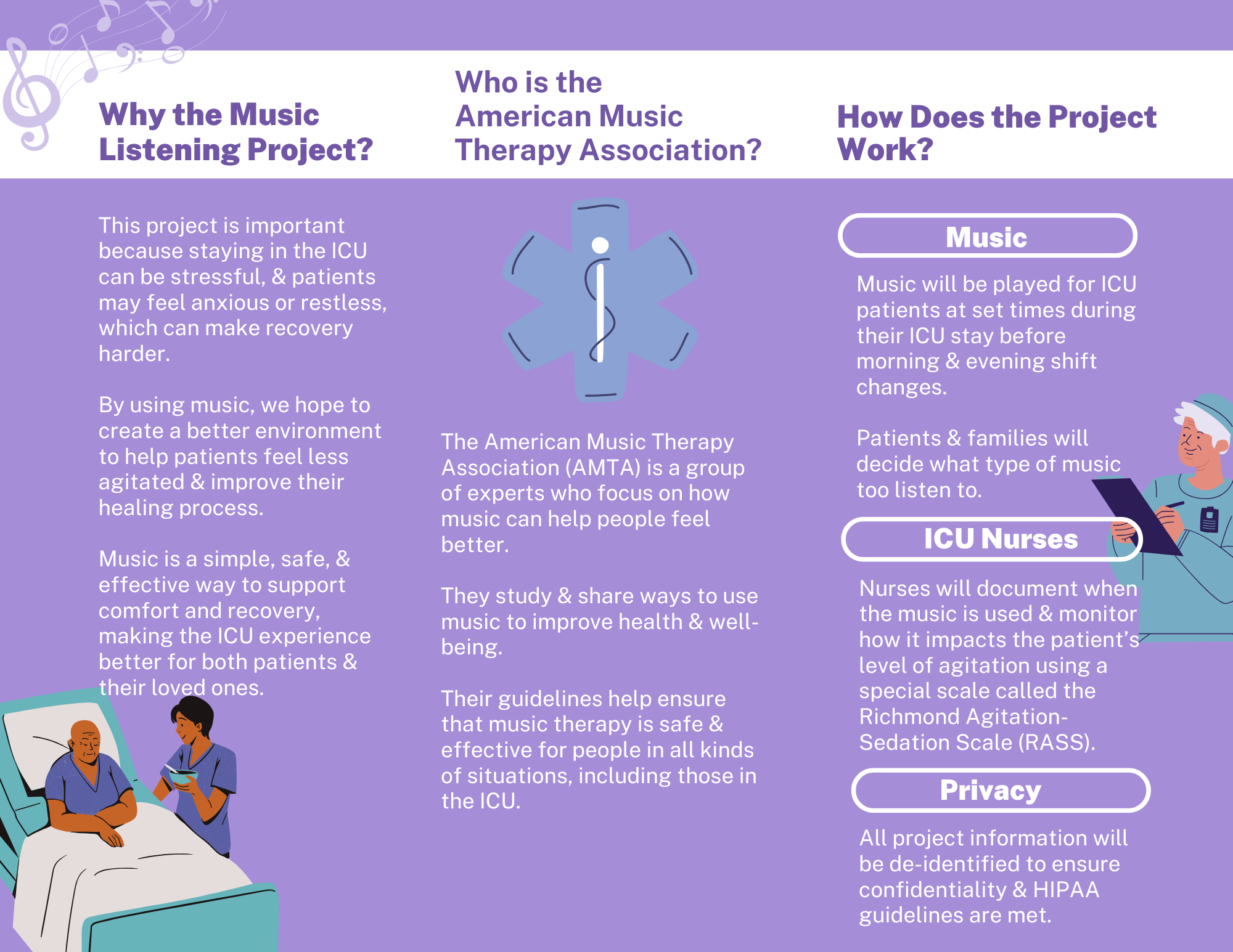 Why the Music Listening Project?

This project is important because staying in the ICU can be stressful, & patients may feel anxious or restless, which can make recovery harder.

By using music, we hope to create a better environment to help patients feel less agitated & improve their healing process.

Music is a simple, safe, & effective way to support comfort and recovery, making the ICU experience better for both patients & their loved ones.

Who is the American Music Therapy Association?

The American Music Therapy Association (AMTA) is a group of experts who focus on how music can help people feel better.

They study & share ways to use music to improve health & well-being.

Their guidelines help ensure that music therapy is safe & effective for people in all kinds of situations, including those in the ICU.

How Does the Project Work?

Music

Music will be played for ICU patients at set times during their ICU stay before morning & evening shift changes.

Patients & families will decide what type of music too listen to.

ICU Nurses

Nurses will document when the music is used & monitor how it impacts the patient's level of agitation using a special scale called the Richmond Agitation-Sedation Scale (RASS).

Privacy

All project information will be de-identified to ensure confidentiality & HIPAA guidelines are met.